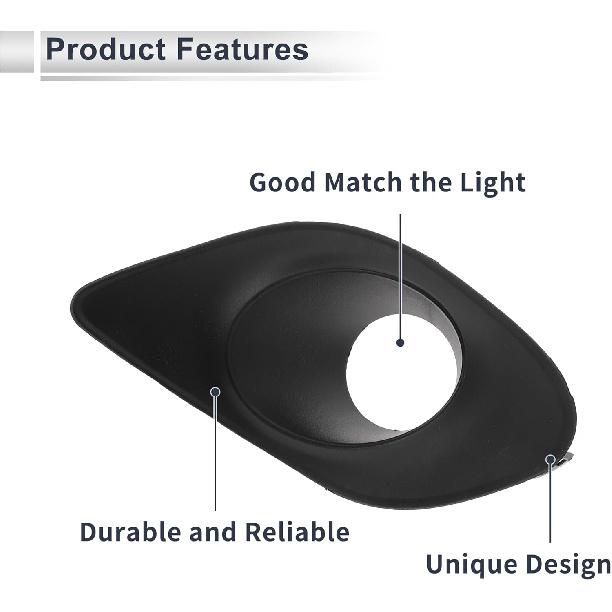 Product Features

Good Match the Light

Durable and Reliable

Unique Design